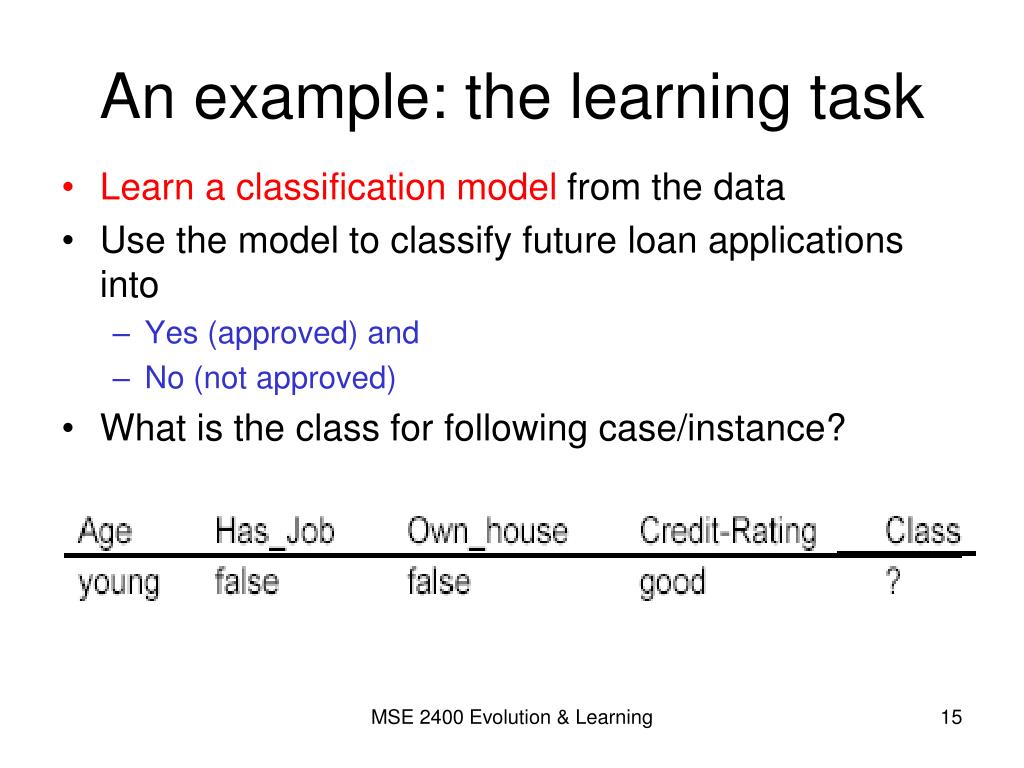 An example: the learning task

• Learn a classification model from the data
• Use the model to classify future loan applications into
  – Yes (approved) and
  – No (not approved)
• What is the class for following case/instance?

| Age | Has_Job | Own_house | Credit-Rating | Class |
|---|---|---|---|---|
| young | false | false | good | ? |

MSE 2400 Evolution & Learning

15